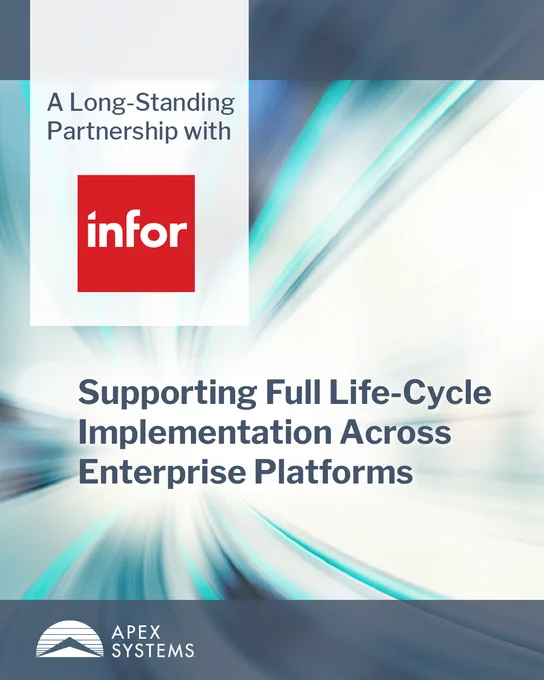 A Long-Standing Partnership with

infor

Supporting Full Life-Cycle Implementation Across Enterprise Platforms

APEX SYSTEMS